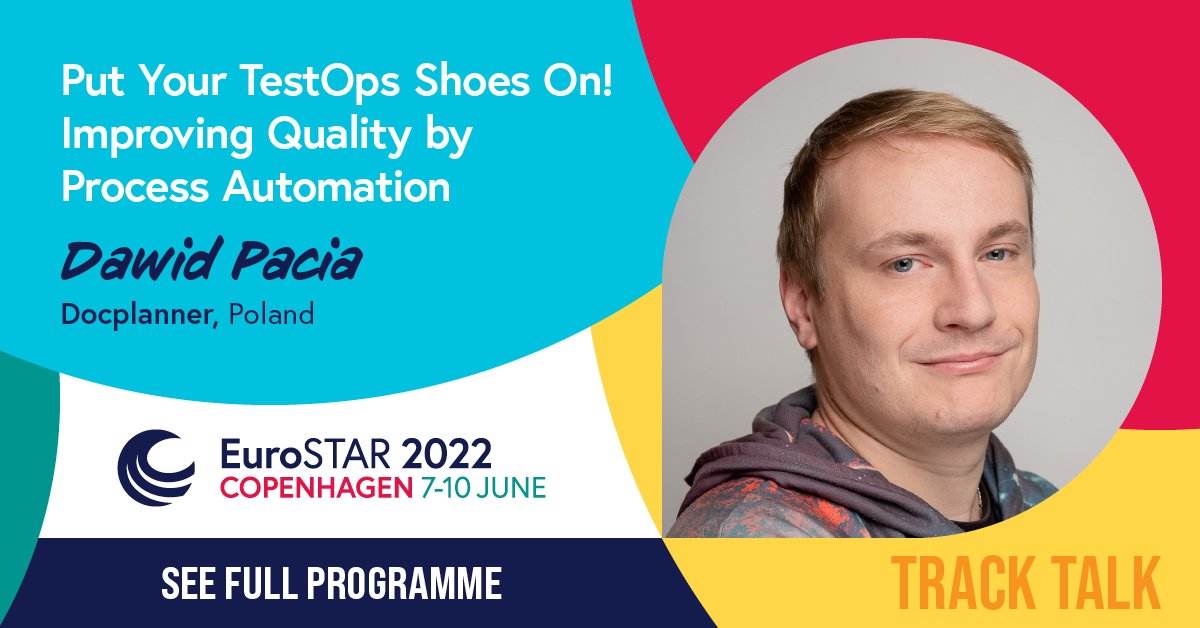 Put Your TestOps Shoes On! Improving Quality by Process Automation

Dawid Pacia

Docplanner, Poland

EuroSTAR 2022
COPENHAGEN 7-10 JUNE

SEE FULL PROGRAMME

TRACK TALK